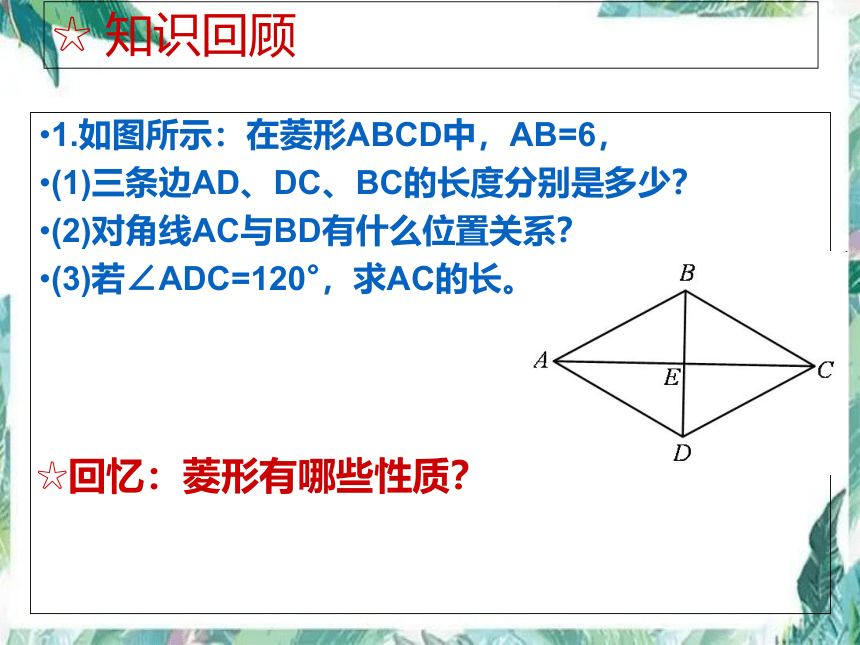 ☆ 知识回顾

•1.如图所示：在菱形ABCD中，AB=6，

•(1)三条边AD、DC、BC的长度分别是多少？

•(2)对角线AC与BD有什么位置关系？

•(3)若∠ADC=120°，求AC的长。

B
A
E
C
D

☆回忆：菱形有哪些性质？